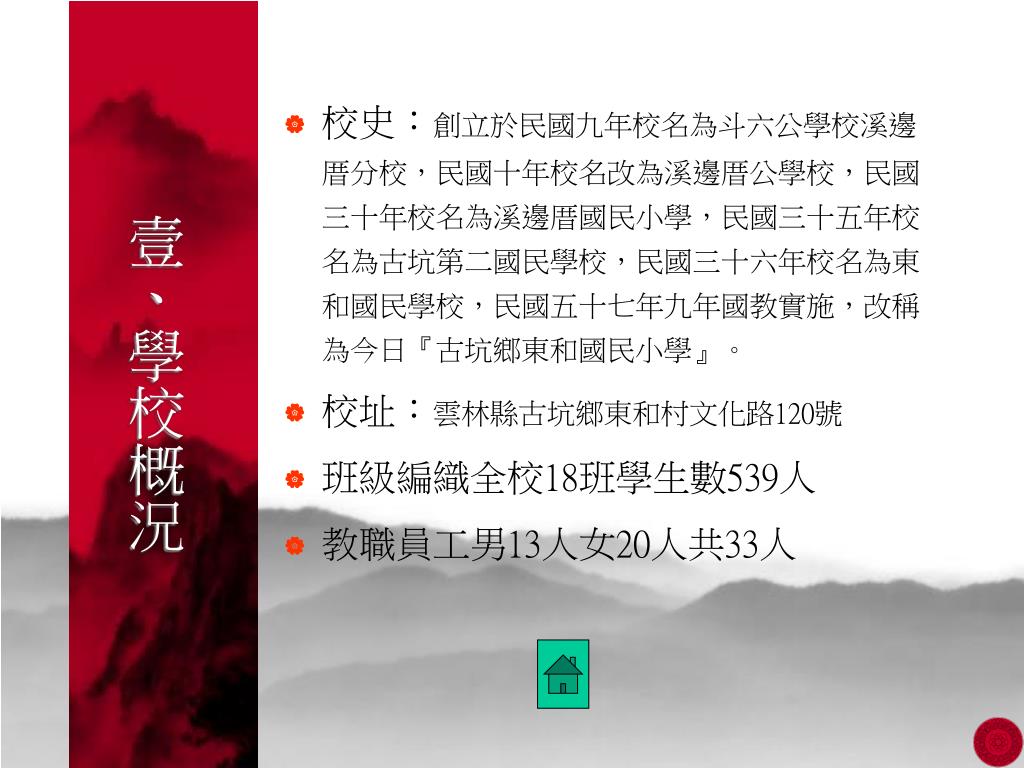 壹、學校概況

校史：創立於民國九年校名為斗六公學校溪邊厝分校，民國十年校名改為溪邊厝公學校，民國三十年校名為溪邊厝國民小學，民國三十五年校名為古坑第二國民學校，民國三十六年校名為東和國民學校，民國五十七年九年國教實施，改稱為今日『古坑鄉東和國民小學』。

校址：雲林縣古坑鄉東和村文化路120號

班級編織全校18班學生數539人

教職員工男13人女20人共33人